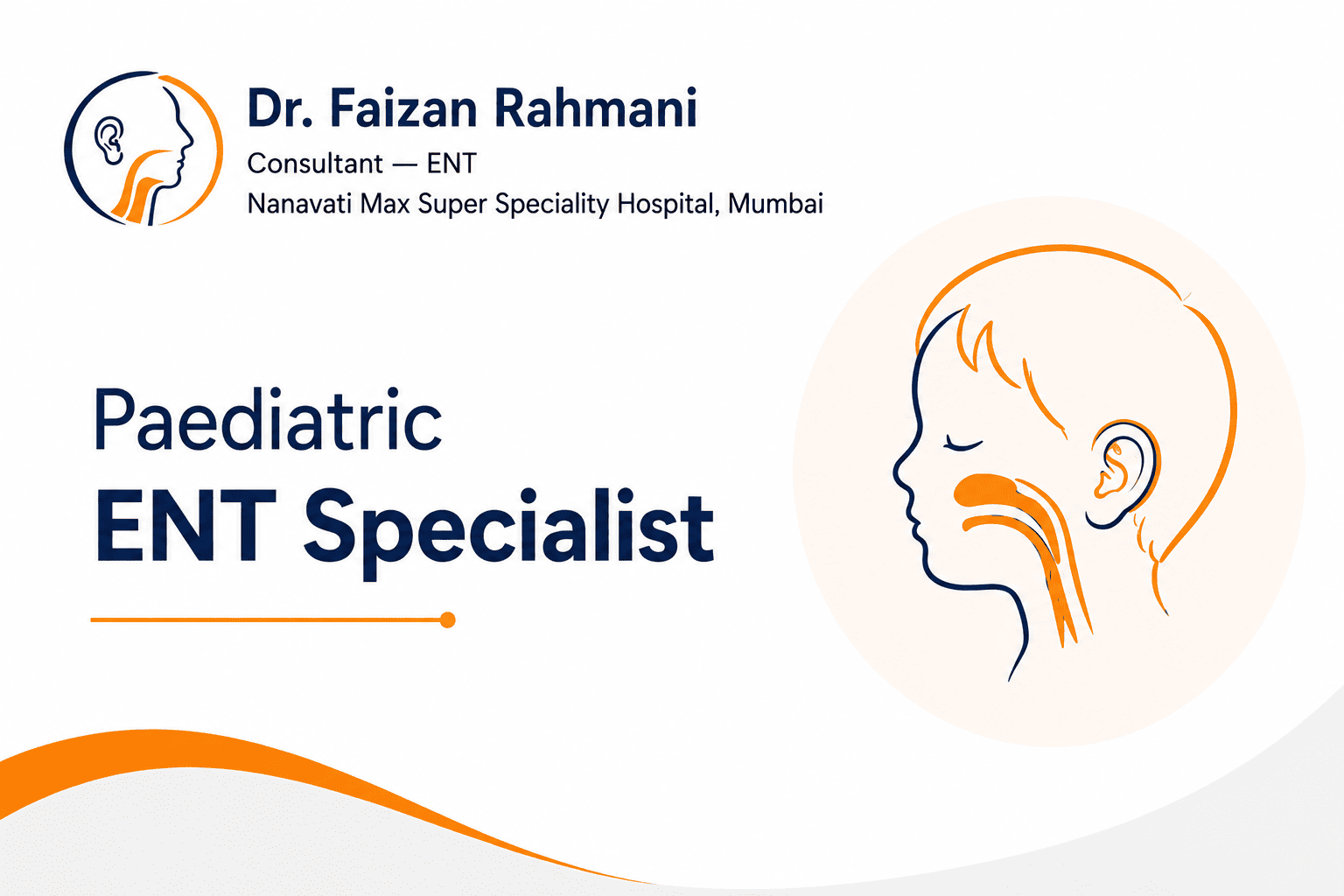 Dr. Faizan Rahmani
Consultant — ENT
Nanavati Max Super Speciality Hospital, Mumbai

Paediatric
ENT Specialist